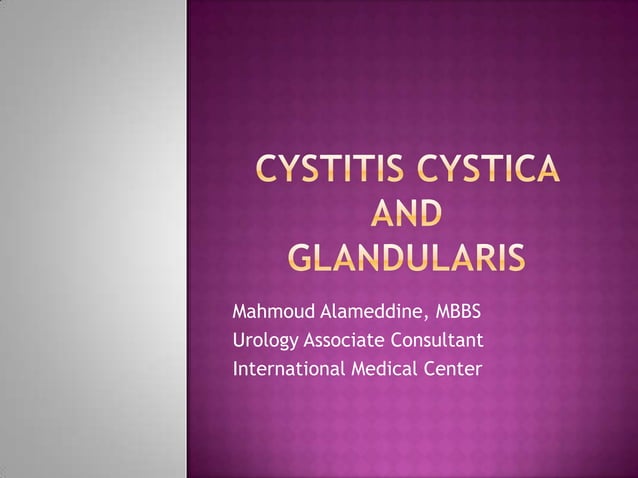 CYSTITIS CYSTICA AND GLANDULARIS

Mahmoud Alameddine, MBBS
Urology Associate Consultant
International Medical Center